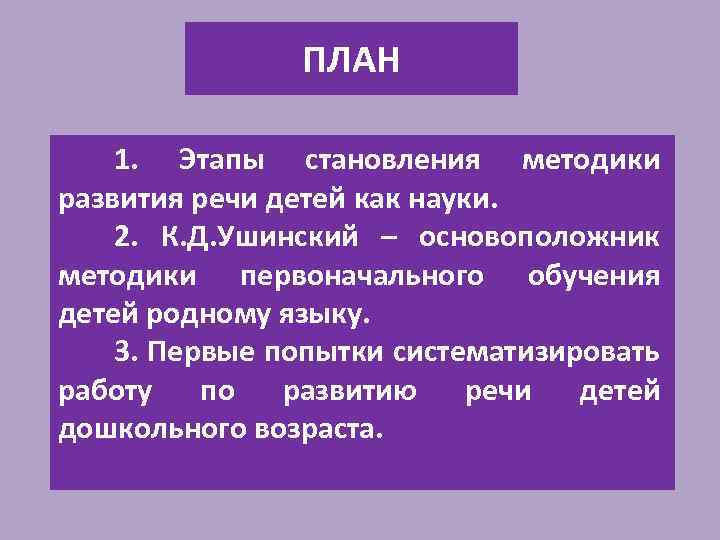 ПЛАН

1. Этапы становления методики развития речи детей как науки.

2. К.Д.Ушинский – основоположник методики первоначального обучения детей родному языку.

3. Первые попытки систематизировать работу по развитию речи детей дошкольного возраста.